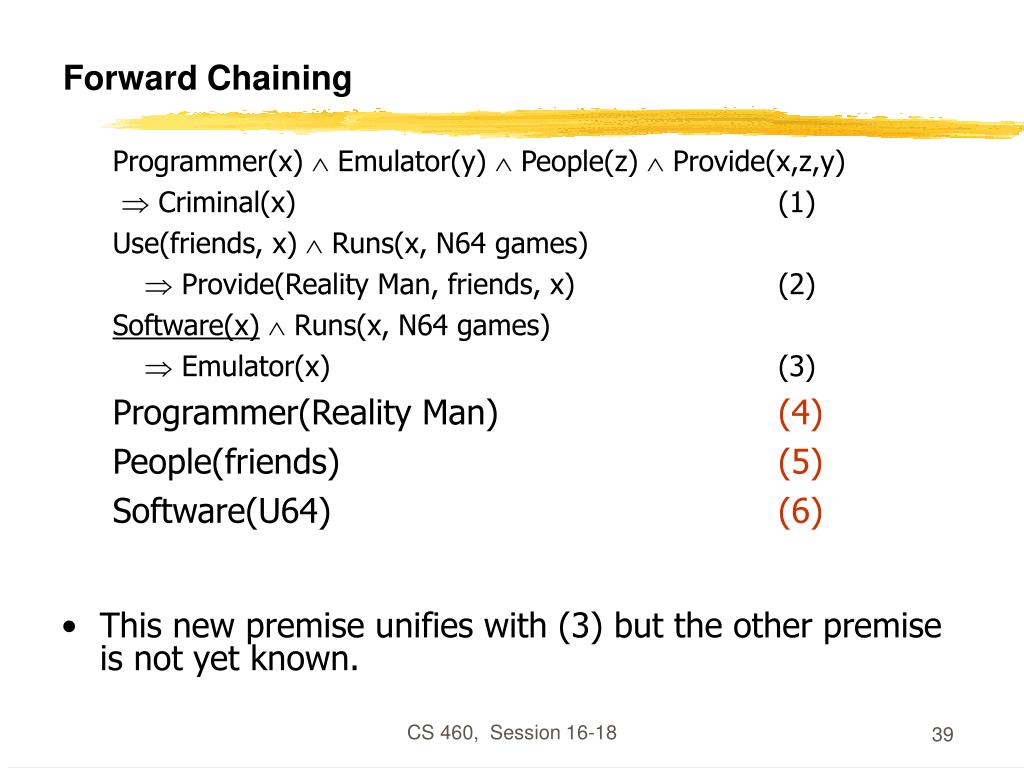 Forward Chaining

Programmer(x) $\wedge$ Emulator(y) $\wedge$ People(z) $\wedge$ Provide(x,z,y)
$\Rightarrow$ Criminal(x) (1)
Use(friends, x) $\wedge$ Runs(x, N64 games)
$\Rightarrow$ Provide(Reality Man, friends, x) (2)
Software(x) $\wedge$ Runs(x, N64 games)
$\Rightarrow$ Emulator(x) (3)
Programmer(Reality Man) (4)
People(friends) (5)
Software(U64) (6)

• This new premise unifies with (3) but the other premise is not yet known.

CS 460, Session 16-18

39